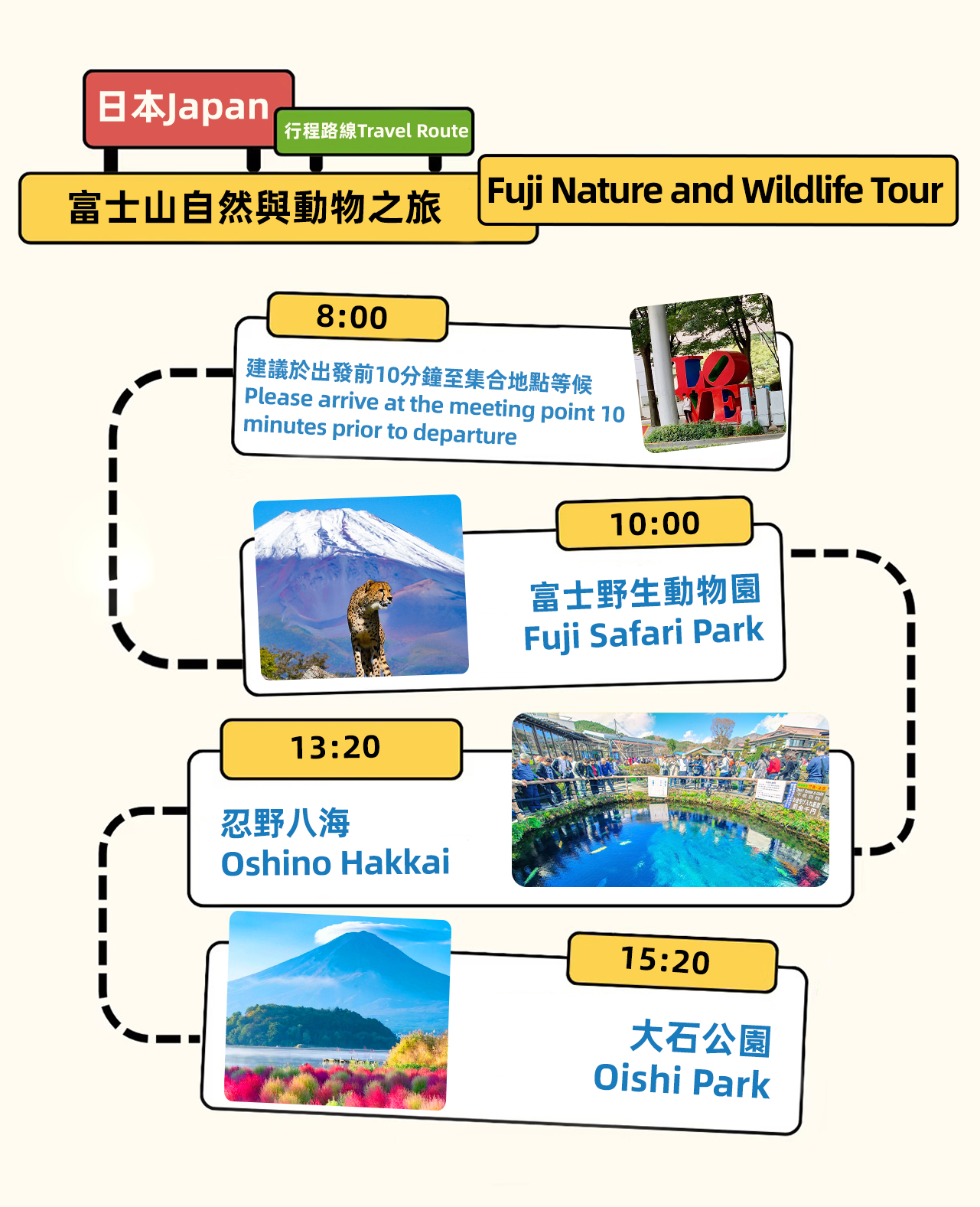 日本Japan

行程路線Travel Route

富士山自然與動物之旅

Fuji Nature and Wildlife Tour

8:00

建議於出發前10分鐘至集合地點等候
Please arrive at the meeting point 10 minutes prior to departure

LOVE

10:00

富士野生動物園
Fuji Safari Park

13:20

忍野八海
Oshino Hakkai

15:20

大石公園
Oishi Park